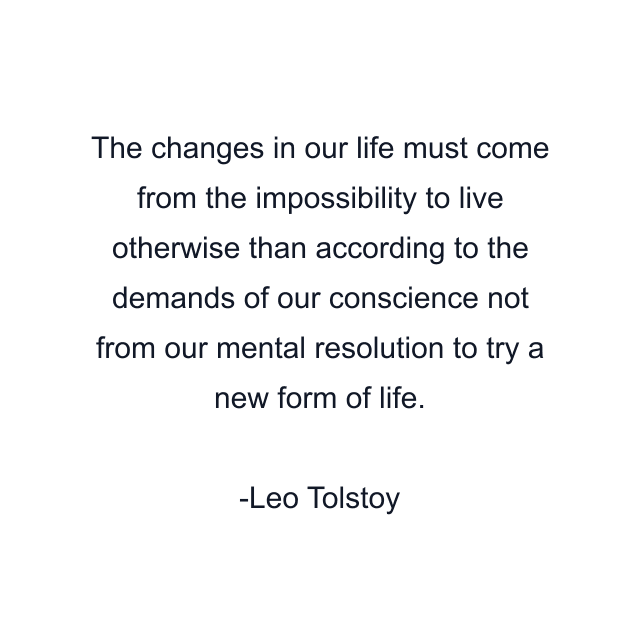 The changes in our life must come from the impossibility to live otherwise than according to the demands of our conscience not from our mental resolution to try a new form of life.

-Leo Tolstoy